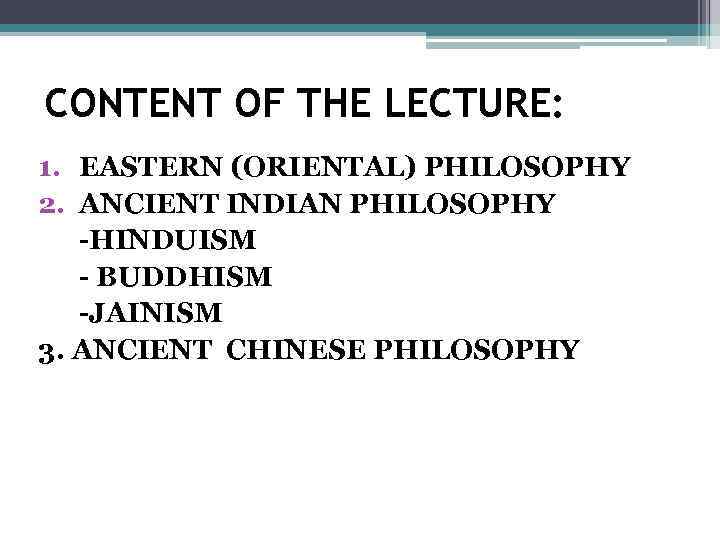 CONTENT OF THE LECTURE:

1. EASTERN (ORIENTAL) PHILOSOPHY
2. ANCIENT INDIAN PHILOSOPHY
-HINDUISM
- BUDDHISM
-JAINISM
3. ANCIENT CHINESE PHILOSOPHY